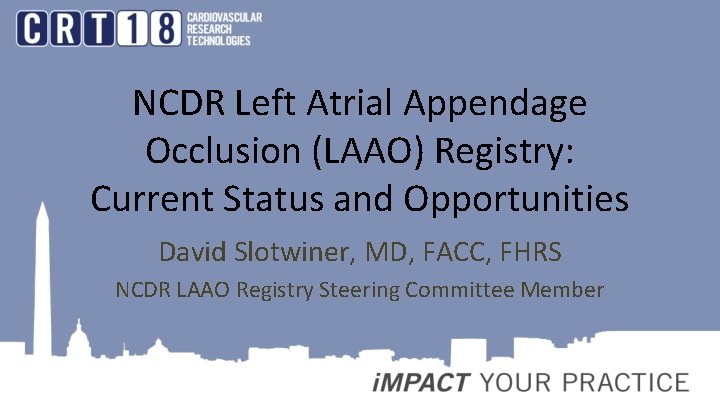 CRT18 CARDIOVASCULAR RESEARCH TECHNOLOGIES

NCDR Left Atrial Appendage Occlusion (LAAO) Registry: Current Status and Opportunities

David Slotwiner, MD, FACC, FHRS

NCDR LAAO Registry Steering Committee Member

iMPACT YOUR PRACTICE